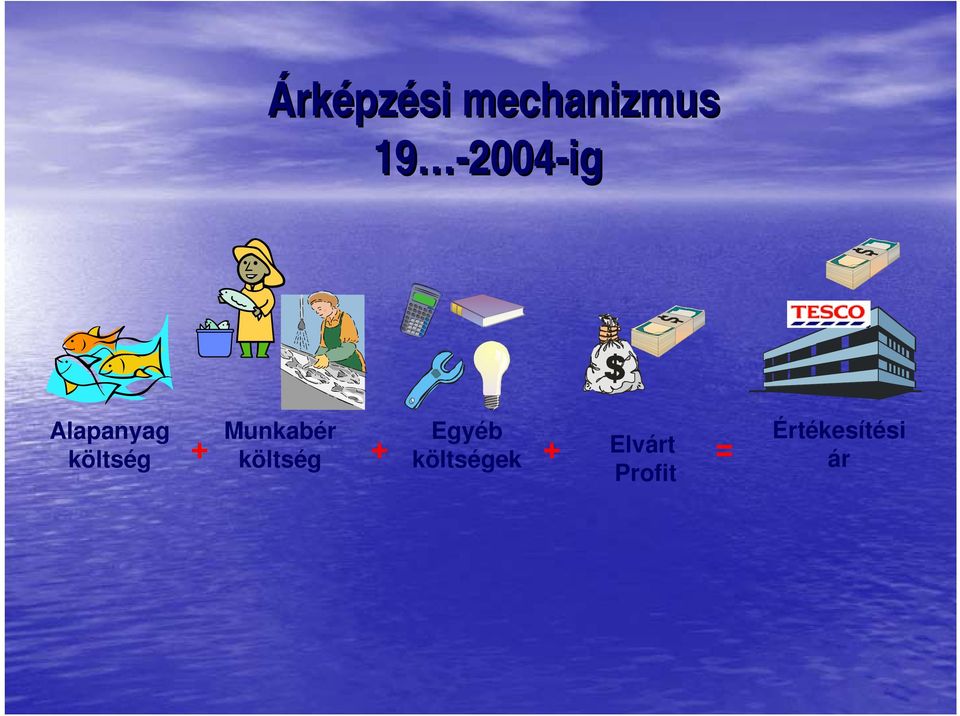 Árképzési mechanizmus
19…-2004-ig

TESCO

Alapanyag költség + Munkabér költség + Egyéb költségek + Elvárt Profit = Értékesítési ár